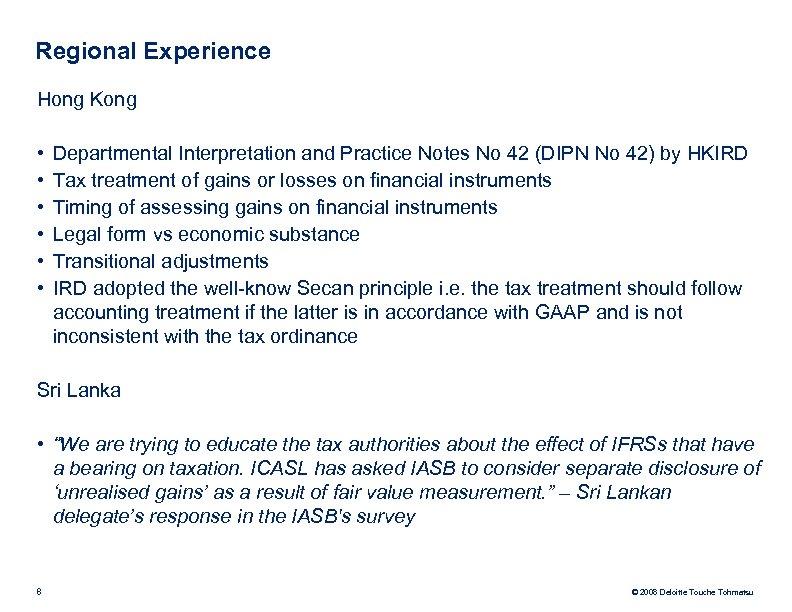 Regional Experience

Hong Kong

• Departmental Interpretation and Practice Notes No 42 (DIPN No 42) by HKIRD
• Tax treatment of gains or losses on financial instruments
• Timing of assessing gains on financial instruments
• Legal form vs economic substance
• Transitional adjustments
• IRD adopted the well-know Secan principle i.e. the tax treatment should follow accounting treatment if the latter is in accordance with GAAP and is not inconsistent with the tax ordinance

Sri Lanka

• "We are trying to educate the tax authorities about the effect of IFRSs that have a bearing on taxation. ICASL has asked IASB to consider separate disclosure of 'unrealised gains' as a result of fair value measurement." – Sri Lankan delegate's response in the IASB's survey

8

© 2008 Deloitte Touche Tohmatsu